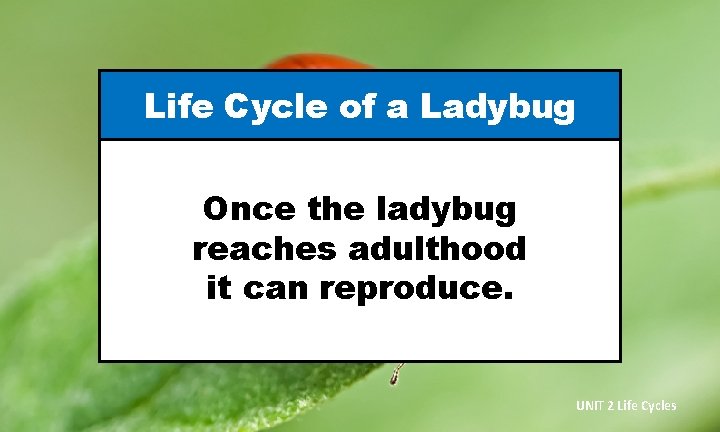 Life Cycle of a Ladybug

Once the ladybug reaches adulthood it can reproduce.

UNIT 2 Life Cycles